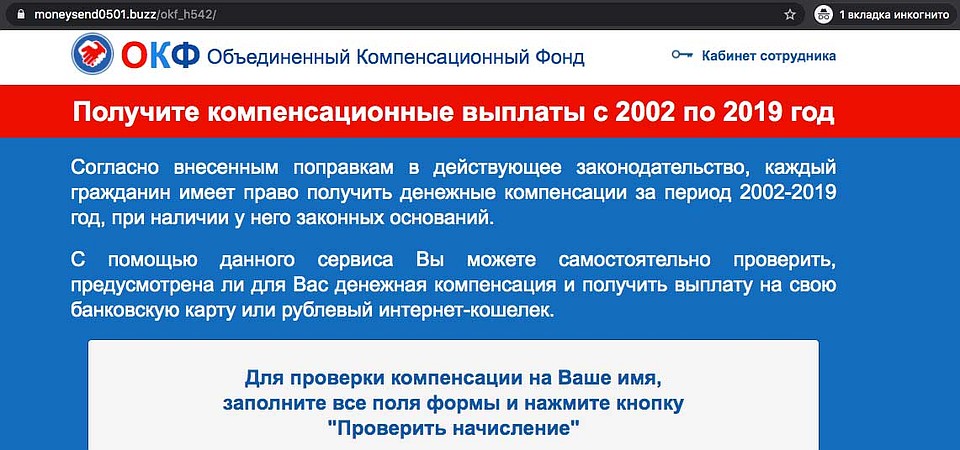 moneysend0501.buzz/okf_h542/

1 вкладка инкогнито

ОКФ Объединенный Компенсационный Фонд

Кабинет сотрудника

Получите компенсационные выплаты с 2002 по 2019 год

Согласно внесенным поправкам в действующее законодательство, каждый гражданин имеет право получить денежные компенсации за период 2002-2019 год, при наличии у него законных оснований.

С помощью данного сервиса Вы можете самостоятельно проверить, предусмотрена ли для Вас денежная компенсация и получить выплату на свою банковскую карту или рублевый интернет-кошелек.

Для проверки компенсации на Ваше имя, заполните все поля формы и нажмите кнопку "Проверить начисление"